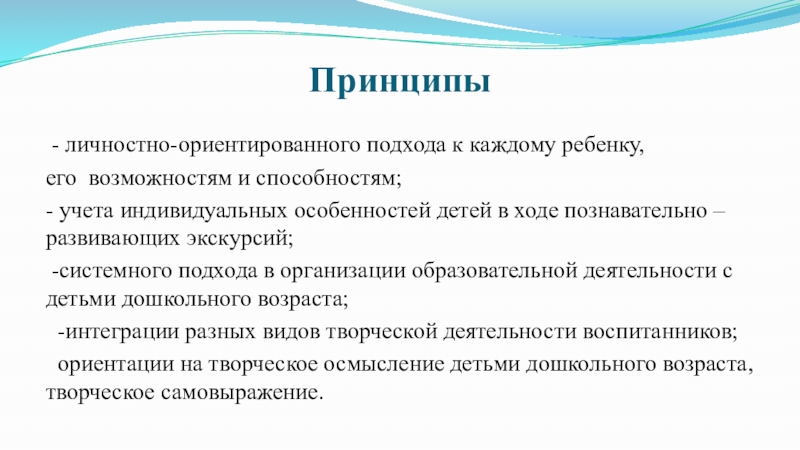 Принципы

- личностно-ориентированного подхода к каждому ребенку,

его возможностям и способностям;

- учета индивидуальных особенностей детей в ходе познавательно – развивающих экскурсий;

-системного подхода в организации образовательной деятельности с детьми дошкольного возраста;

-интеграции разных видов творческой деятельности воспитанников;

ориентации на творческое осмысление детьми дошкольного возраста, творческое самовыражение.